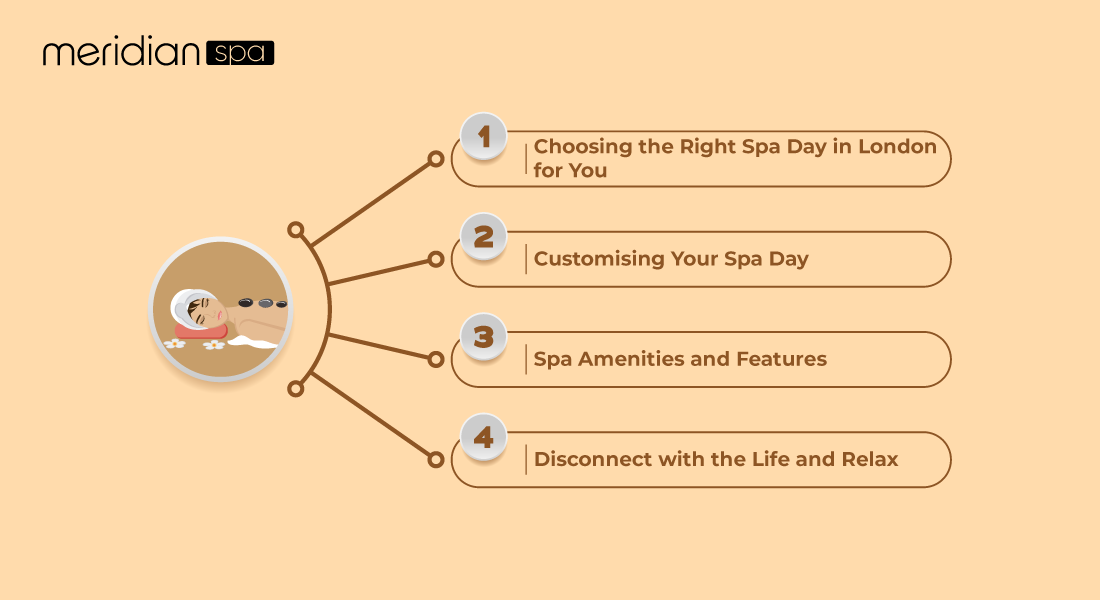 meridian spa

1 Choosing the Right Spa Day in London for You

2 Customising Your Spa Day

3 Spa Amenities and Features

4 Disconnect with the Life and Relax